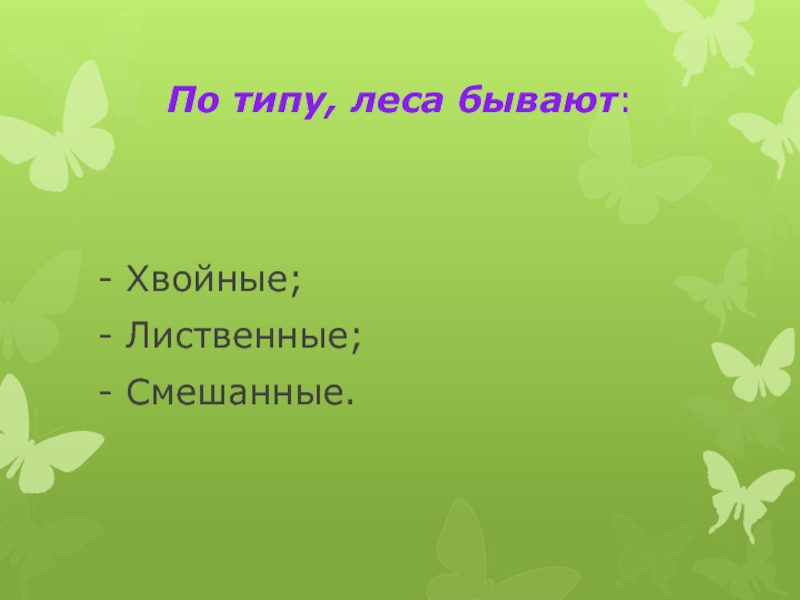 По типу, леса бывают:

- Хвойные;
- Лиственные;
- Смешанные.